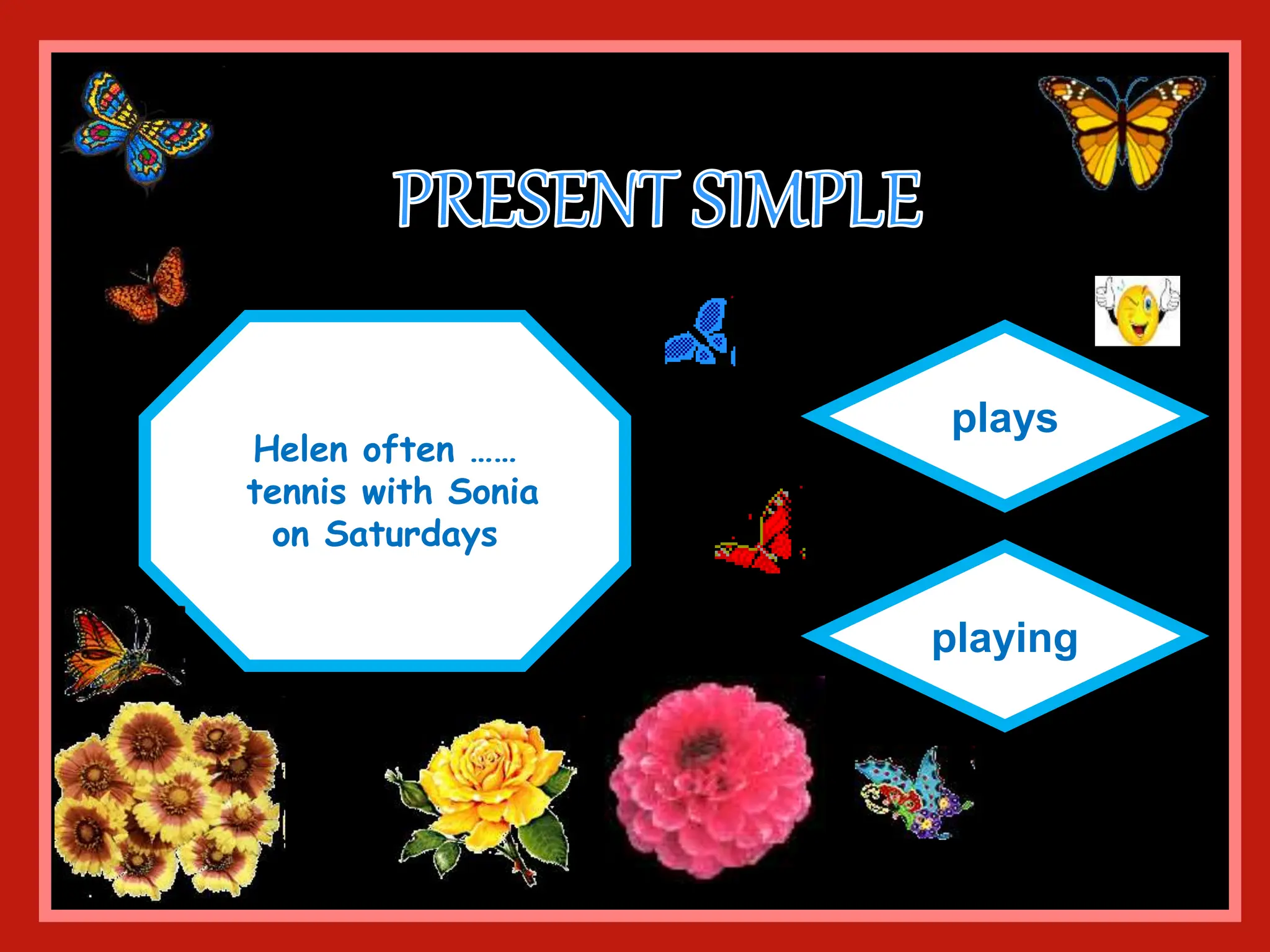 PRESENT SIMPLE

Helen often …… tennis with Sonia on Saturdays

plays

playing